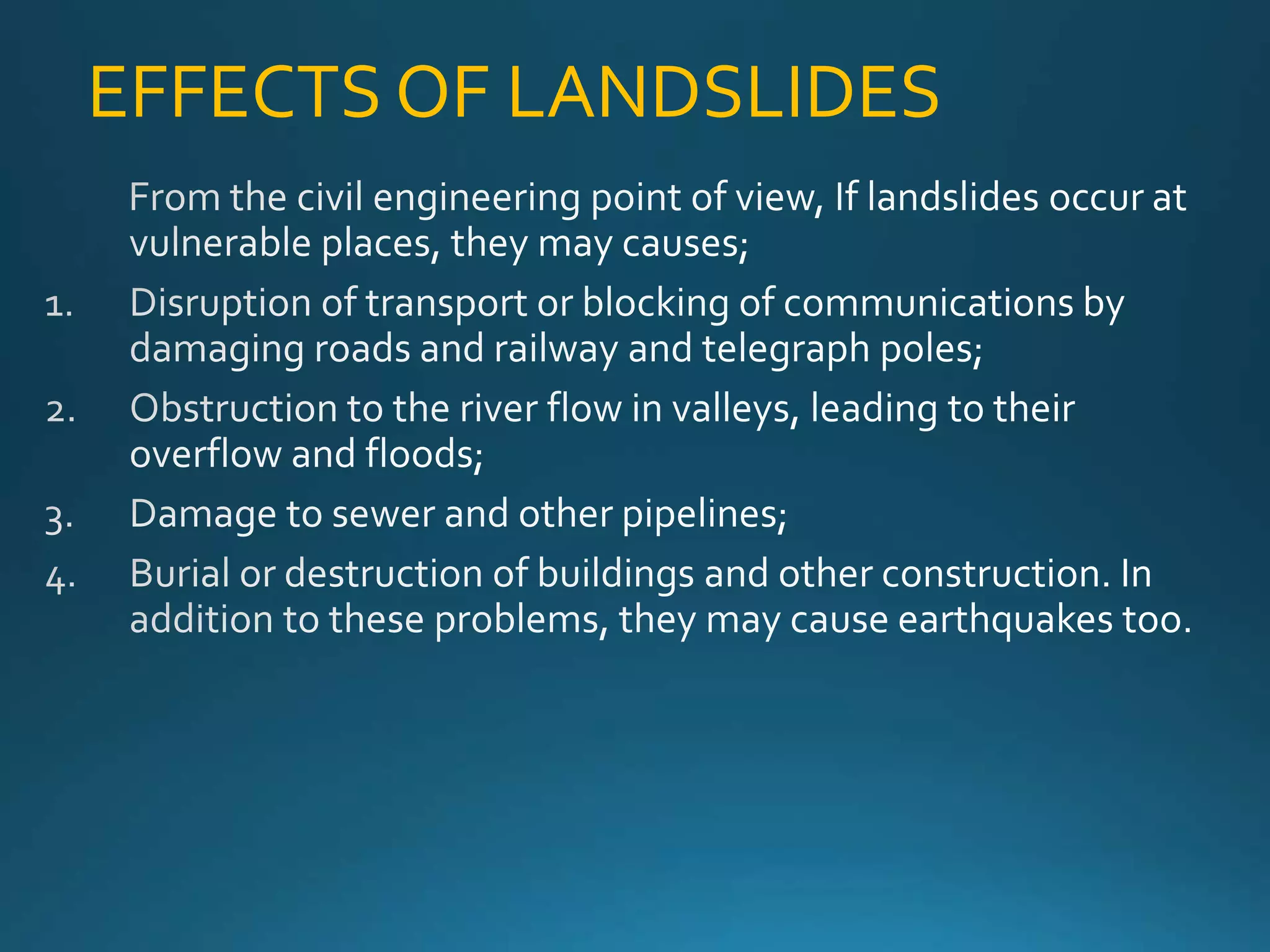 EFFECTS OF LANDSLIDES

From the civil engineering point of view, If landslides occur at vulnerable places, they may causes;

1. Disruption of transport or blocking of communications by damaging roads and railway and telegraph poles;
2. Obstruction to the river flow in valleys, leading to their overflow and floods;
3. Damage to sewer and other pipelines;
4. Burial or destruction of buildings and other construction. In addition to these problems, they may cause earthquakes too.